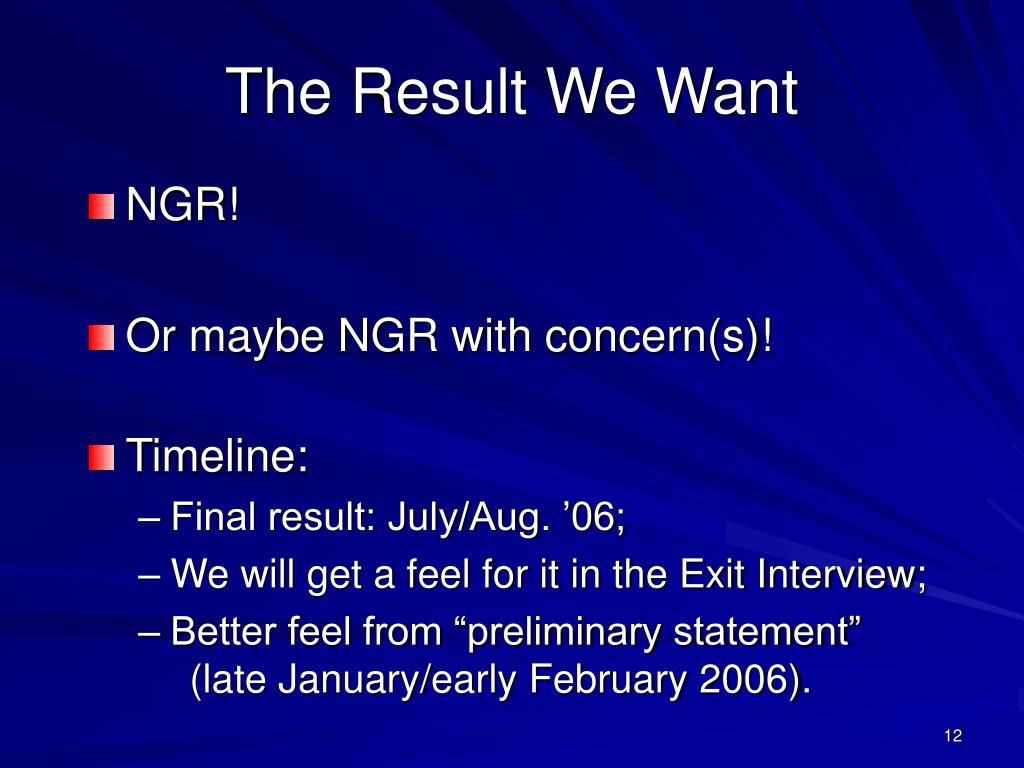 The Result We Want

NGR!

Or maybe NGR with concern(s)!

Timeline:

– Final result: July/Aug. ’06;

– We will get a feel for it in the Exit Interview;

– Better feel from “preliminary statement” (late January/early February 2006).

12